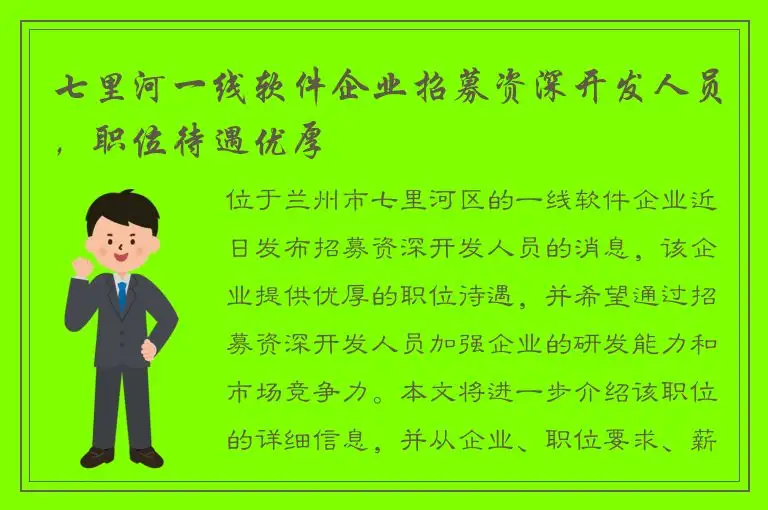 七里河一线软件企业招募资深开发人员，职位待遇优厚

位于兰州市七里河区的一线软件企业近日发布招募资深开发人员的消息，该企业提供优厚的职位待遇，并希望通过招募资深开发人员加强企业的研发能力和市场竞争力。本文将进一步介绍该职位的详细信息，并从企业、职位要求、薪